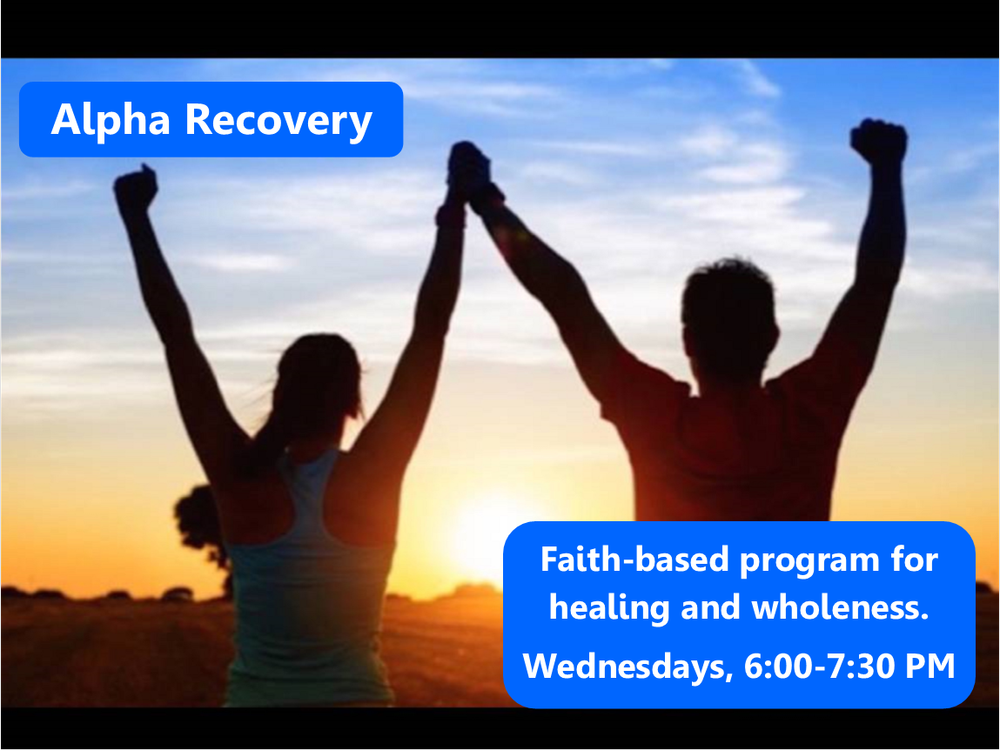 Alpha Recovery

Faith-based program for healing and wholeness.

Wednesdays, 6:00-7:30 PM